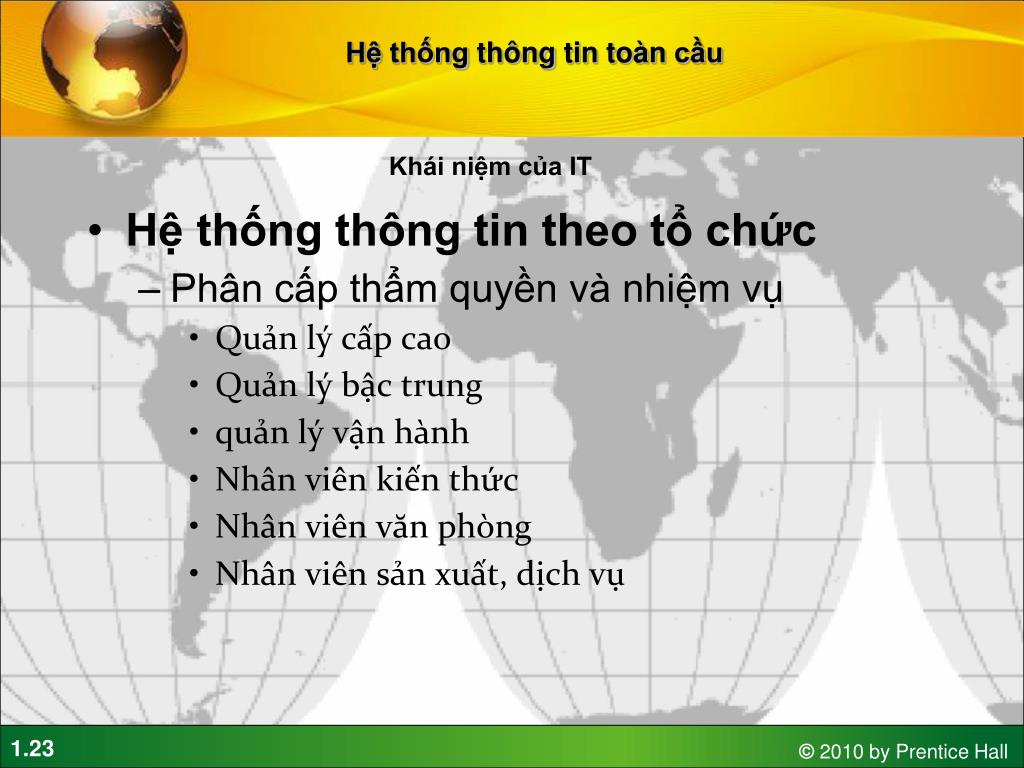 Hệ thống thông tin toàn cầu

Khái niệm của IT

• Hệ thống thông tin theo tổ chức
– Phân cấp thẩm quyền và nhiệm vụ
• Quản lý cấp cao
• Quản lý bậc trung
• quản lý vận hành
• Nhân viên kiến thức
• Nhân viên văn phòng
• Nhân viên sản xuất, dịch vụ

1.23

© 2010 by Prentice Hall